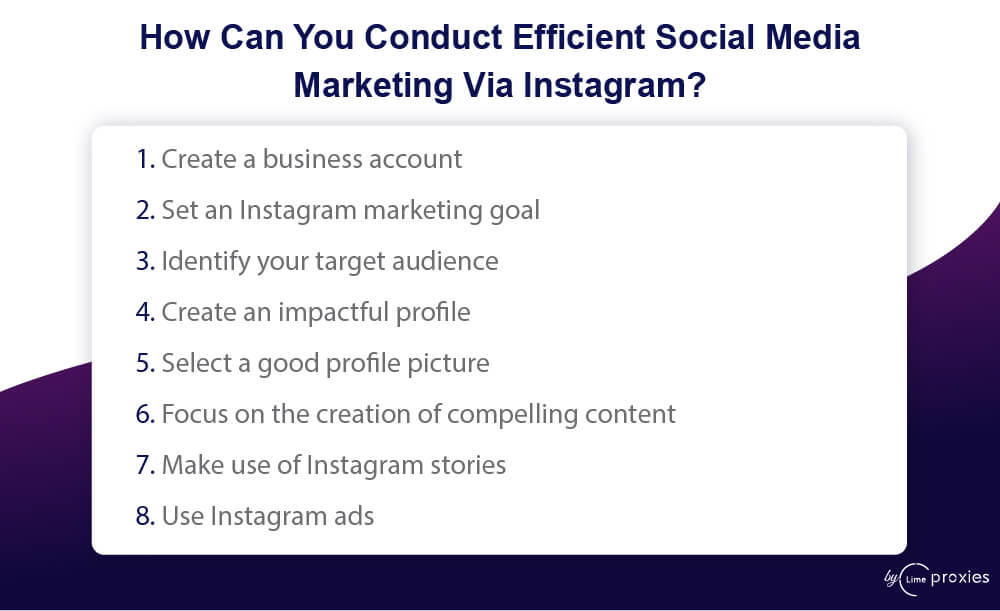 How Can You Conduct Efficient Social Media Marketing Via Instagram?

1. Create a business account
2. Set an Instagram marketing goal
3. Identify your target audience
4. Create an impactful profile
5. Select a good profile picture
6. Focus on the creation of compelling content
7. Make use of Instagram stories
8. Use Instagram ads

by Lime proxies